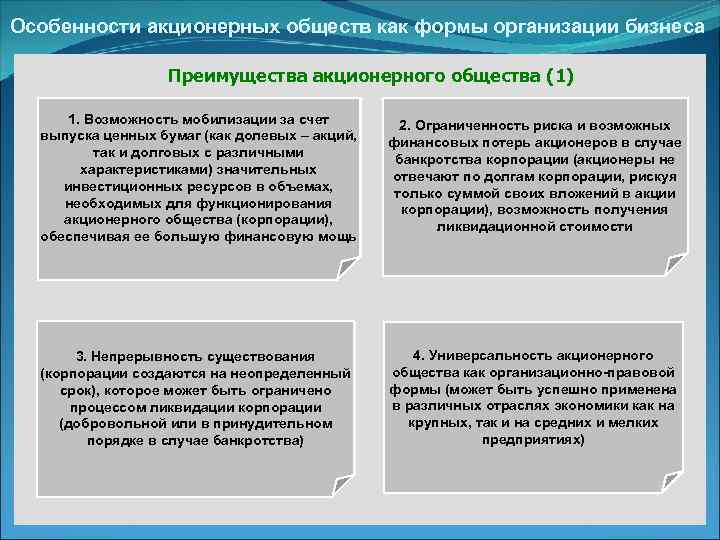 Особенности акционерных обществ как формы организации бизнеса

Преимущества акционерного общества (1)

1. Возможность мобилизации за счет выпуска ценных бумаг (как долевых – акций, так и долговых с различными характеристиками) значительных инвестиционных ресурсов в объемах, необходимых для функционирования акционерного общества (корпорации), обеспечивая ее большую финансовую мощь

2. Ограниченность риска и возможных финансовых потерь акционеров в случае банкротства корпорации (акционеры не отвечают по долгам корпорации, рискуя только суммой своих вложений в акции корпорации), возможность получения ликвидационной стоимости

3. Непрерывность существования (корпорации создаются на неопределенный срок), которое может быть ограничено процессом ликвидации корпорации (добровольной или в принудительном порядке в случае банкротства)

4. Универсальность акционерного общества как организационно-правовой формы (может быть успешно применена в различных отраслях экономики как на крупных, так и на средних и мелких предприятиях)